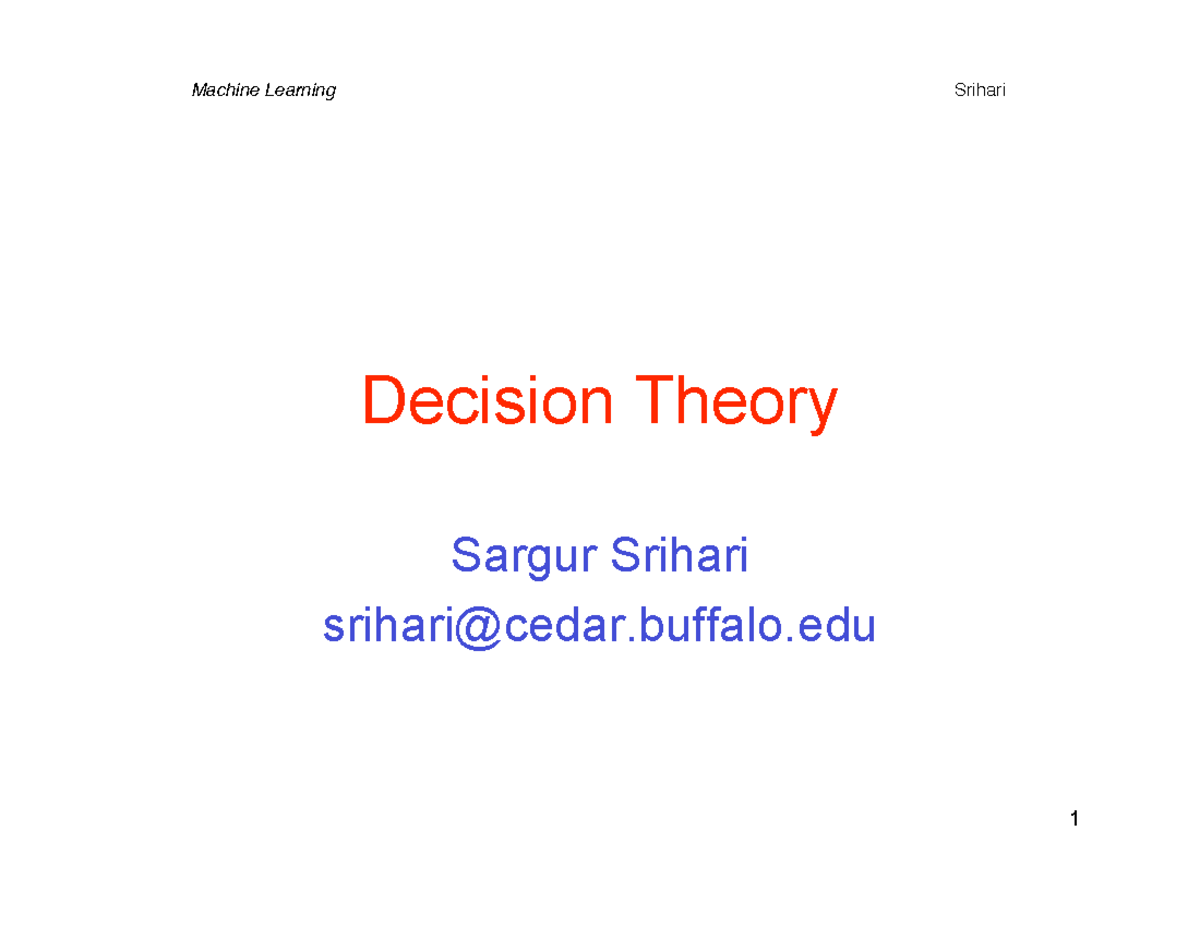 Machine Learning Srihari

Decision Theory

Sargur Srihari
srihari@cedar.buffalo.edu

1